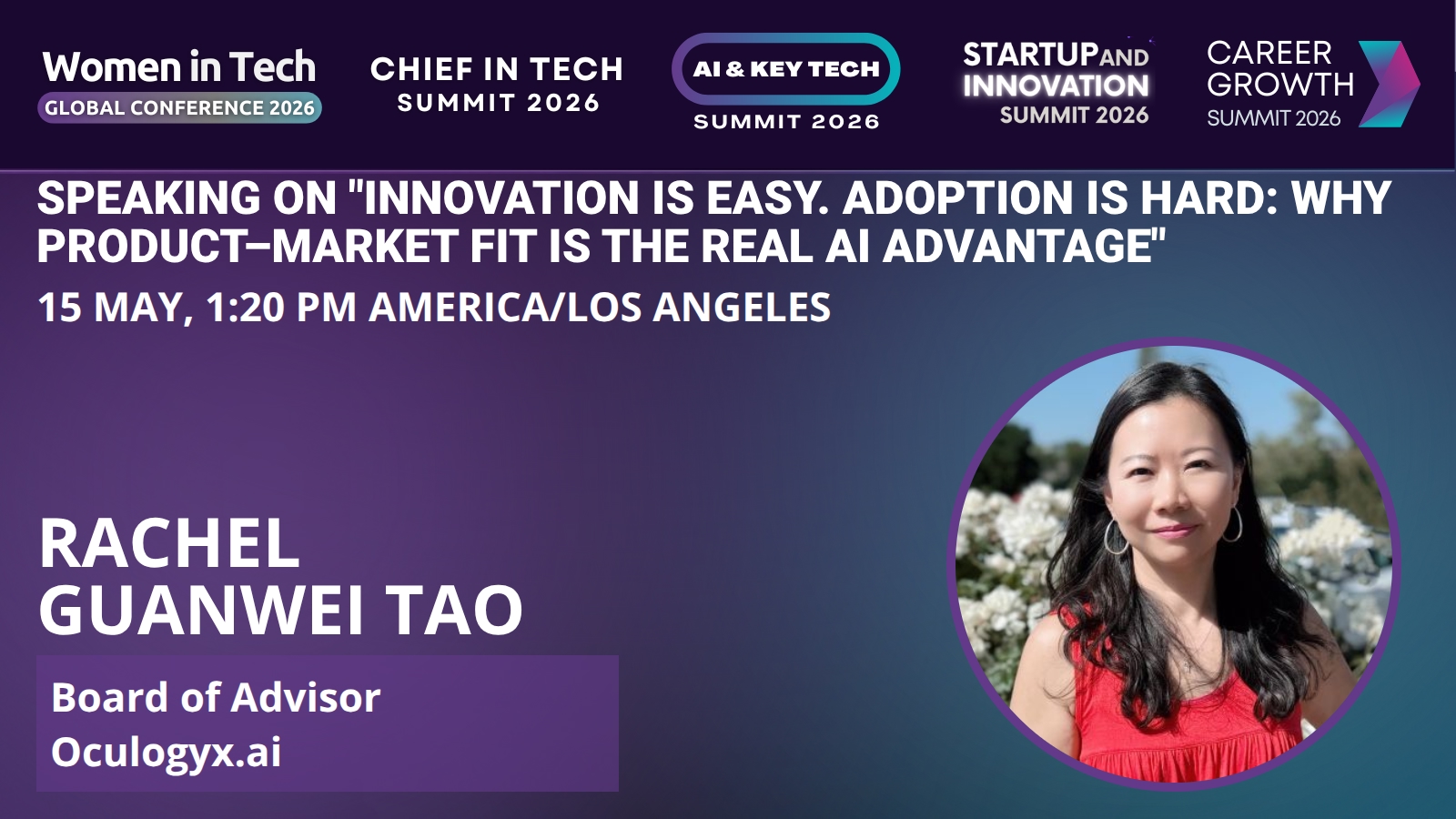 Women in Tech
GLOBAL CONFERENCE 2026

CHIEF IN TECH
SUMMIT 2026

AI & KEY TECH
SUMMIT 2026

STARTUP AND INNOVATION
SUMMIT 2026

CAREER GROWTH
SUMMIT 2026

SPEAKING ON "INNOVATION IS EASY. ADOPTION IS HARD: WHY PRODUCT–MARKET FIT IS THE REAL AI ADVANTAGE"

15 MAY, 1:20 PM AMERICA/LOS ANGELES

RACHEL
GUANWEI TAO

Board of Advisor
Oculogyx.ai